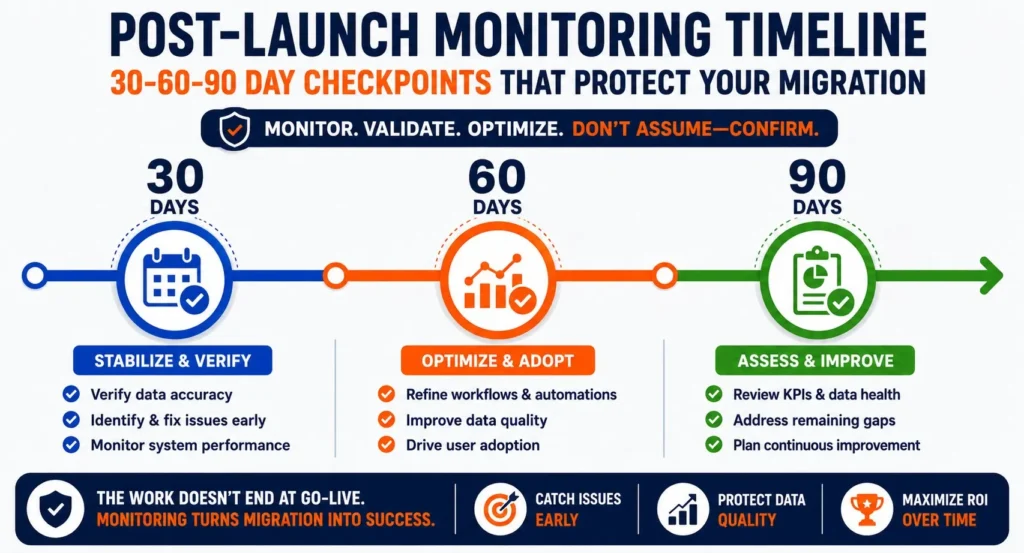 POST-LAUNCH MONITORING TIMELINE
30-60-90 DAY CHECKPOINTS THAT PROTECT YOUR MIGRATION

MONITOR. VALIDATE. OPTIMIZE. DON'T ASSUME—CONFIRM.

30 DAYS

STABILIZE & VERIFY
Verify data accuracy
Identify & fix issues early
Monitor system performance

60 DAYS

OPTIMIZE & ADOPT
Refine workflows & automations
Improve data quality
Drive user adoption

90 DAYS

ASSESS & IMPROVE
Review KPIs & data health
Address remaining gaps
Plan continuous improvement

THE WORK DOESN'T END AT GO-LIVE.
MONITORING TURNS MIGRATION INTO SUCCESS.

CATCH ISSUES EARLY

PROTECT DATA QUALITY

MAXIMIZE ROI OVER TIME